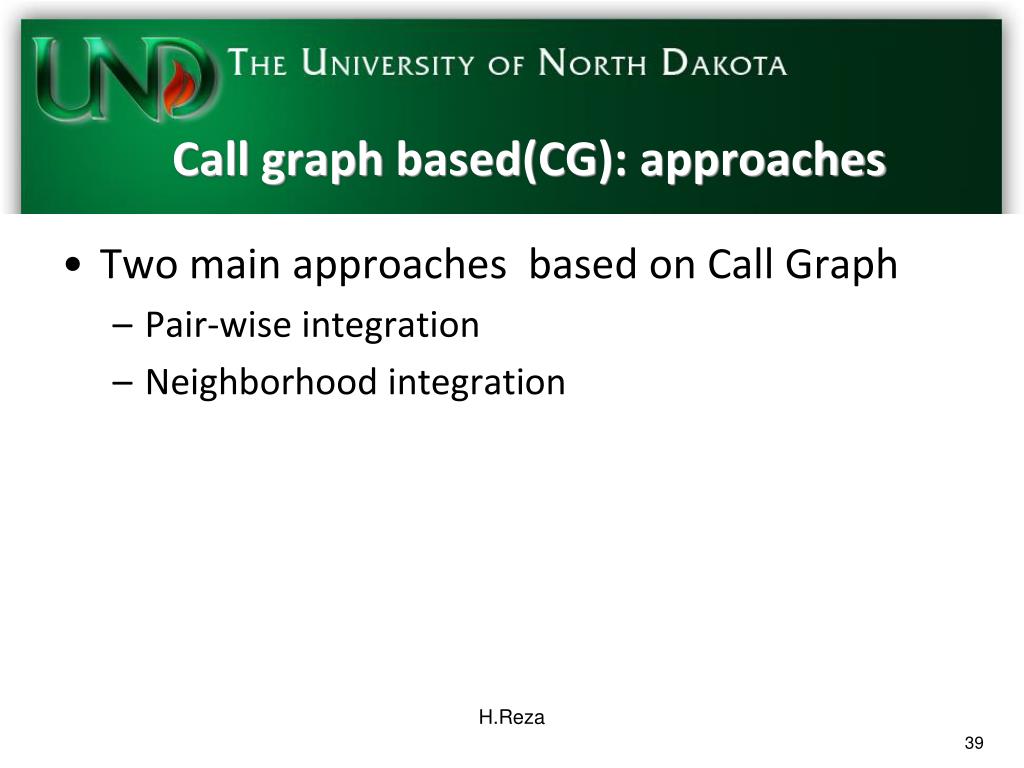 UND THE UNIVERSITY OF NORTH DAKOTA

Call graph based(CG): approaches

• Two main approaches  based on Call Graph
– Pair-wise integration
– Neighborhood integration

H.Reza

39